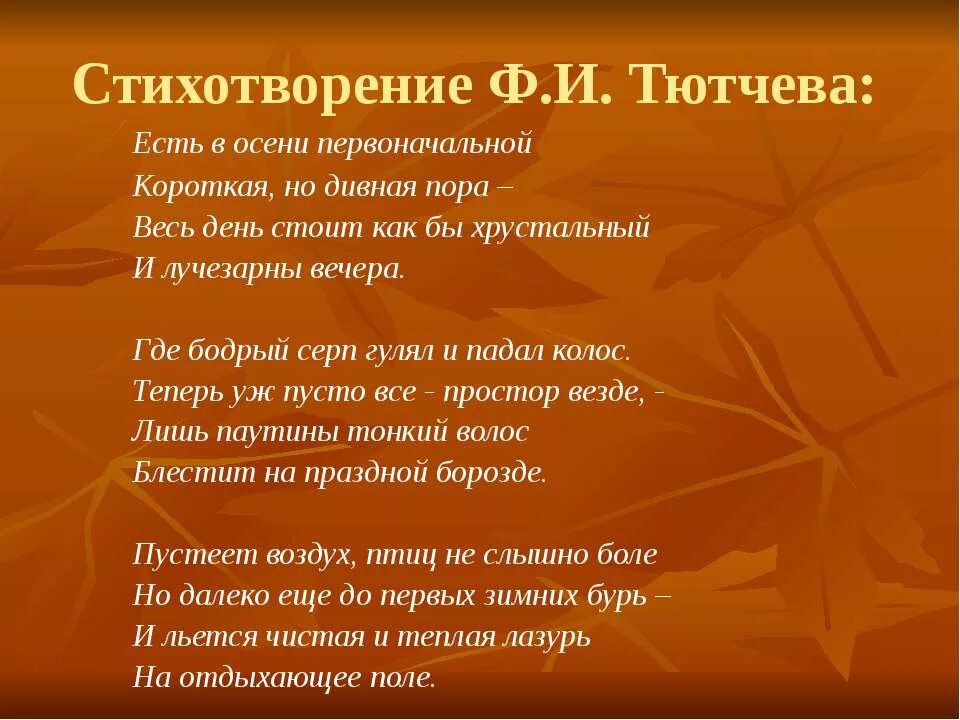 Стихотворение Ф.И. Тютчева:

Есть в осени первоначальной
Короткая, но дивная пора –
Весь день стоит как бы хрустальный
И лучезарны вечера.

Где бодрый серп гулял и падал колос.
Теперь уж пусто все - простор везде, -
Лишь паутины тонкий волос
Блестит на праздной борозде.

Пустеет воздух, птиц не слышно боле
Но далеко еще до первых зимних бурь –
И льется чистая и теплая лазурь
На отдыхающее поле.